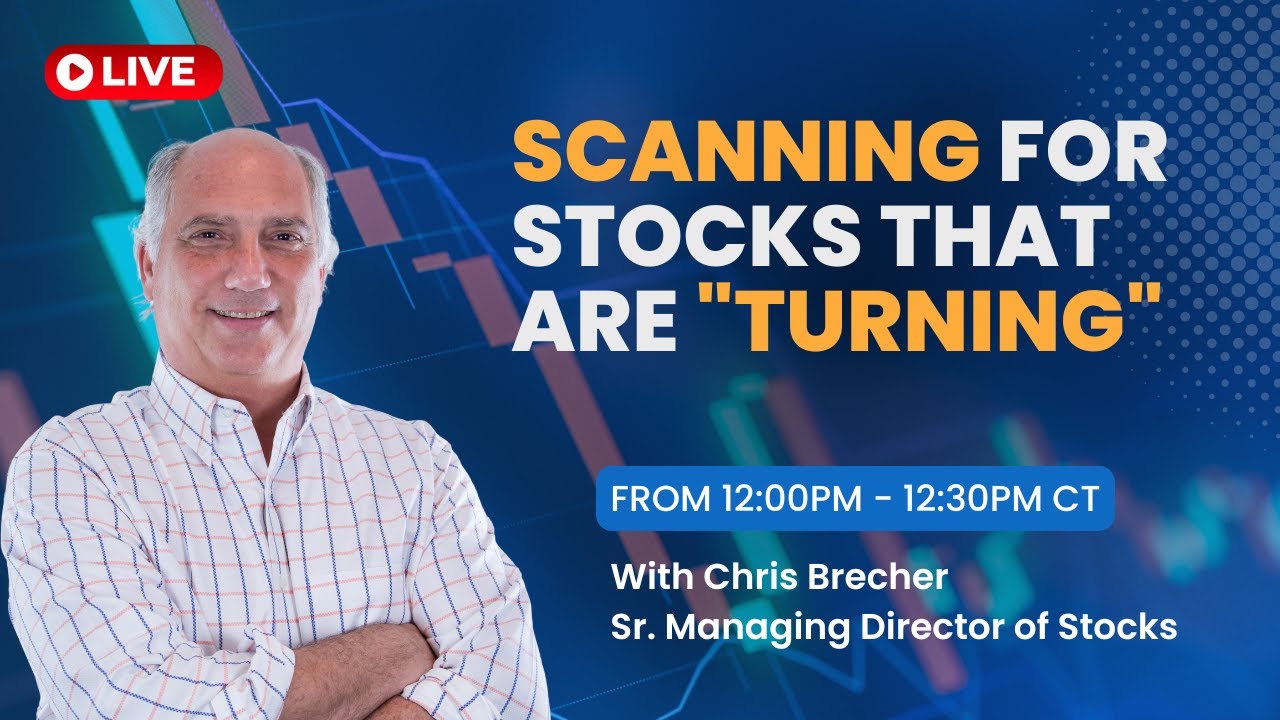 LIVE

SCANNING FOR STOCKS THAT ARE "TURNING"

FROM 12:00PM - 12:30PM CT

With Chris Brecher
Sr. Managing Director of Stocks